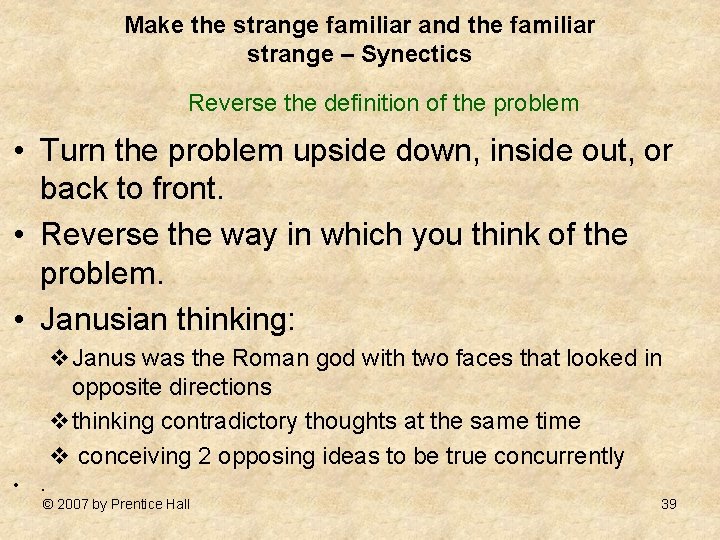 Make the strange familiar and the familiar strange – Synectics

Reverse the definition of the problem

• Turn the problem upside down, inside out, or back to front.
• Reverse the way in which you think of the problem.
• Janusian thinking:
❖ Janus was the Roman god with two faces that looked in opposite directions
❖ thinking contradictory thoughts at the same time
❖ conceiving 2 opposing ideas to be true concurrently
• .

© 2007 by Prentice Hall

39